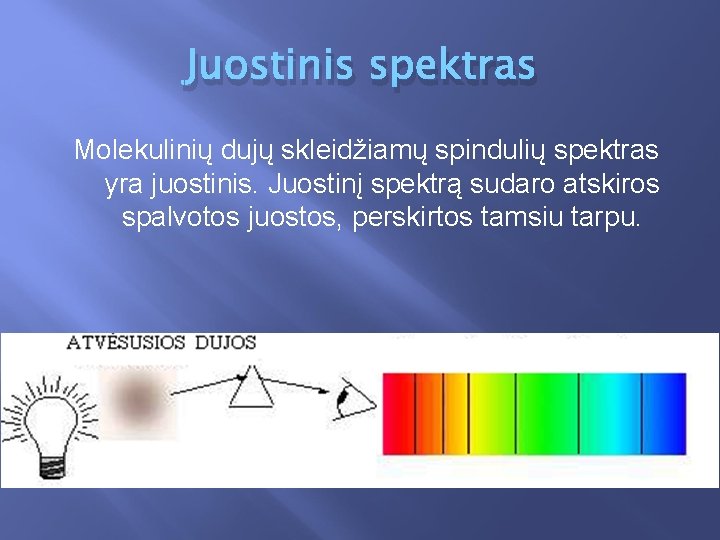 Juostinis spektras

Molekulinių dujų skleidžiamų spindulių spektras yra juostinis. Juostinį spektrą sudaro atskiros spalvotos juostos, perskirtos tamsiu tarpu.

ATVĖSUSIOS DUJOS